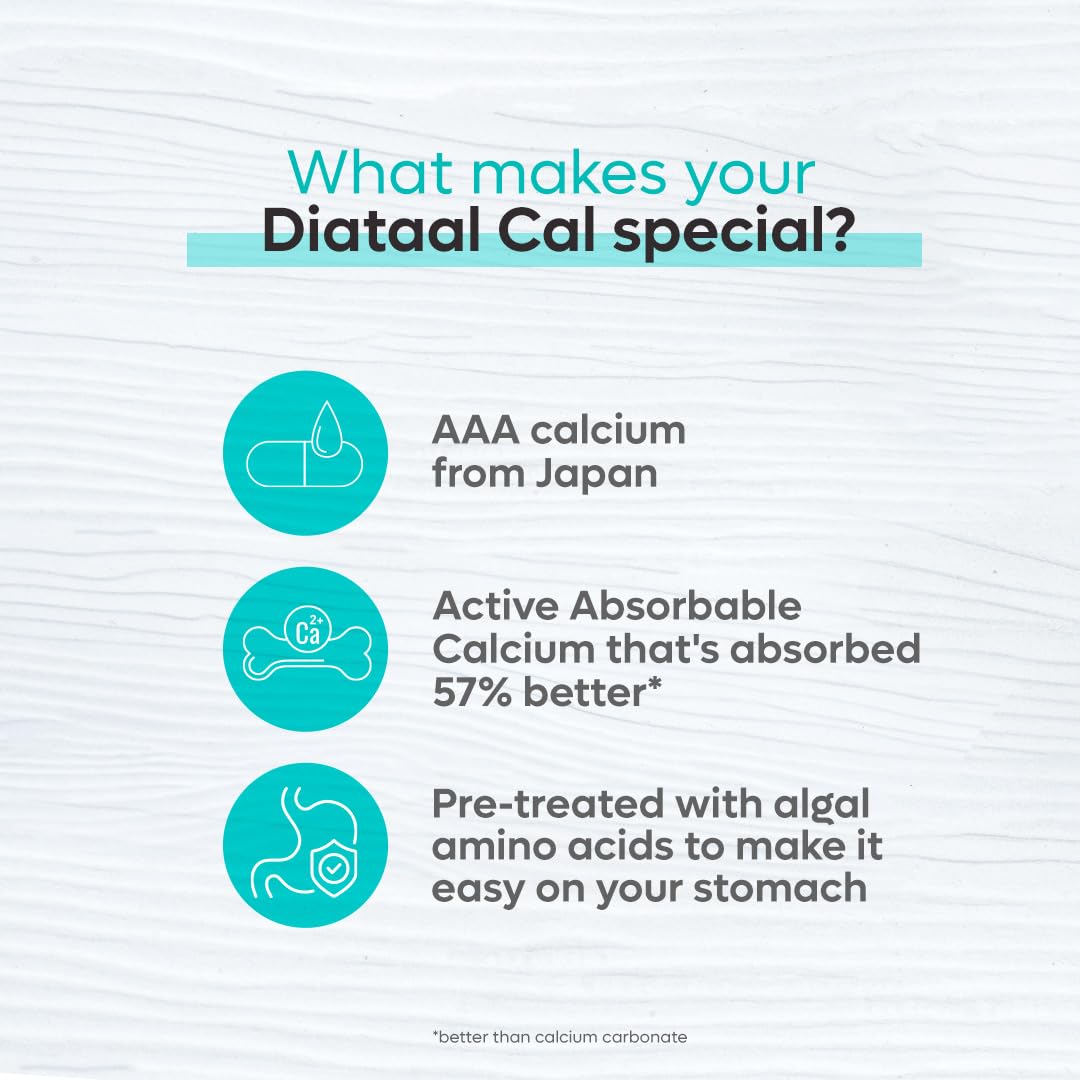 What makes your
Diataal Cal special?

AAA calcium from Japan

$Ca^{2+}$

Active Absorbable Calcium that's absorbed 57% better*

Pre-treated with algal amino acids to make it easy on your stomach

*better than calcium carbonate